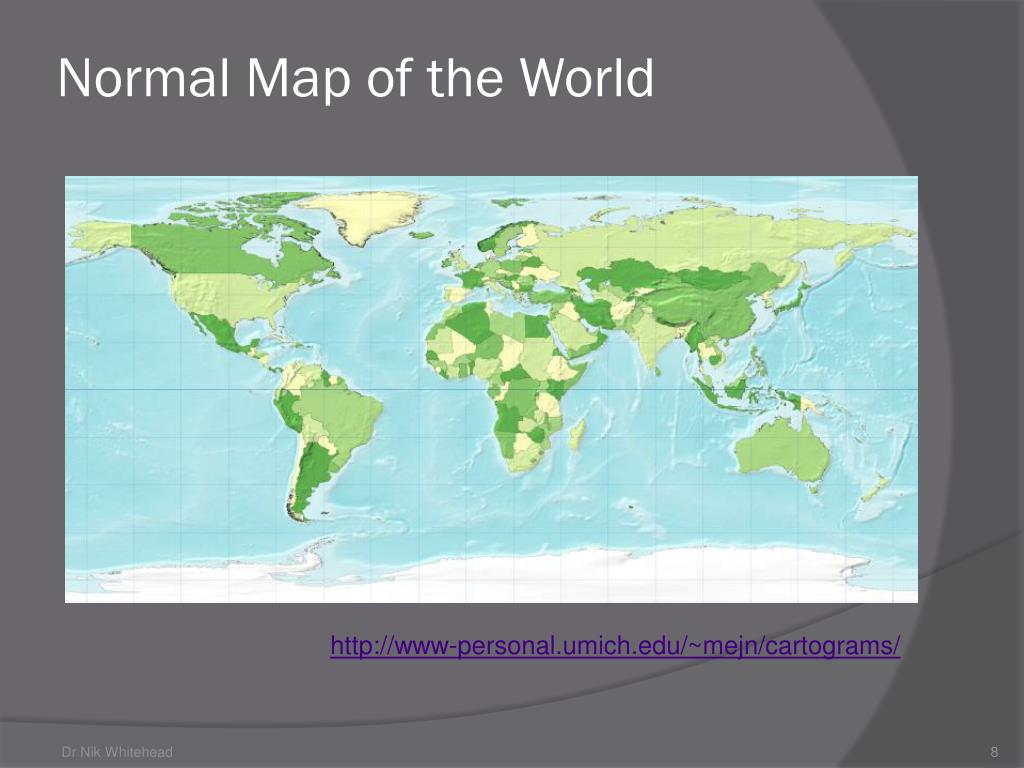 Normal Map of the World

http://www-personal.umich.edu/~mejn/cartograms/

Dr Nik Whitehead

8